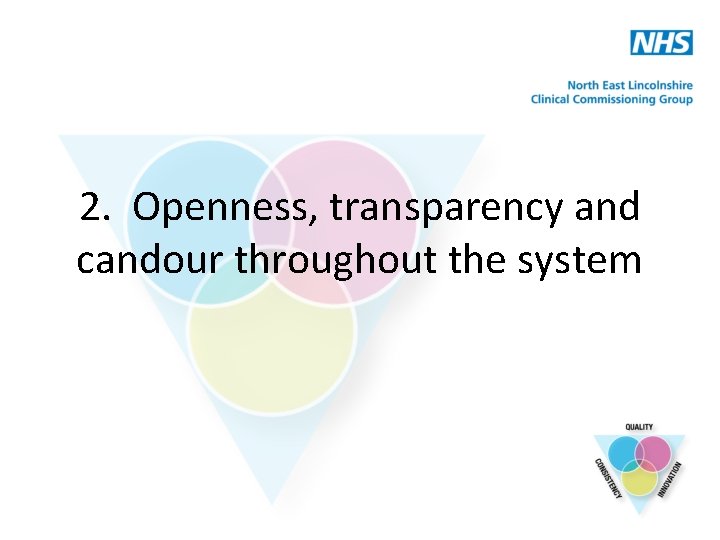 NHS
North East Lincolnshire
Clinical Commissioning Group

2. Openness, transparency and candour throughout the system

QUALITY
CONSISTENCY
INNOVATION